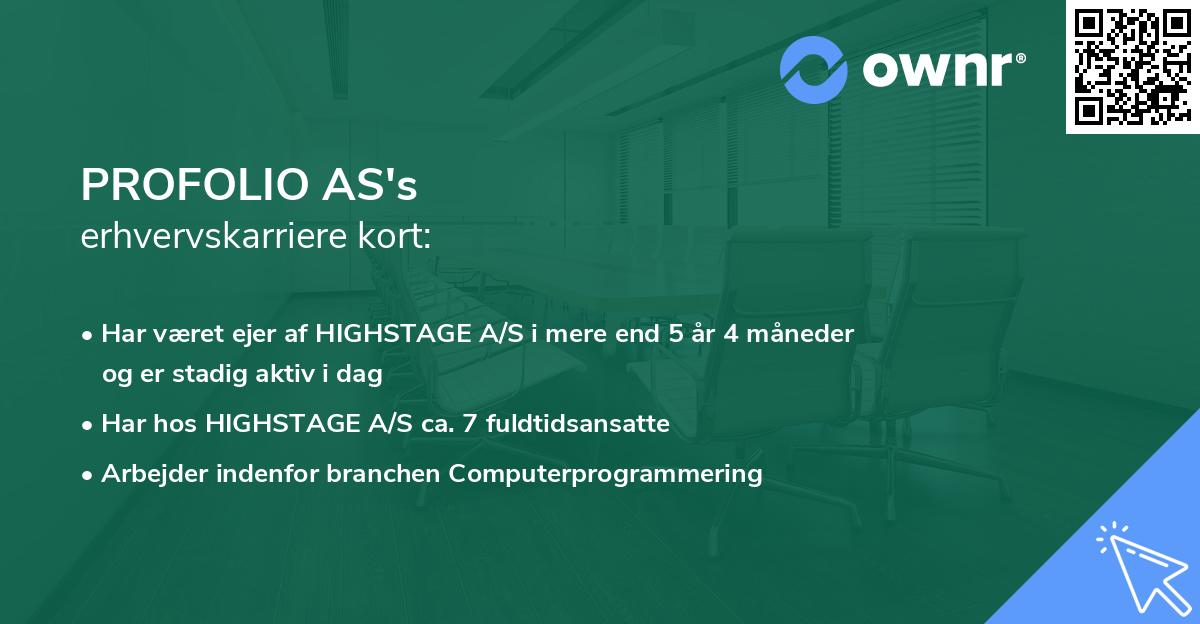 ownr®

PROFOLIO AS's
erhvervskarriere kort:

• Har været ejer af HIGHSTAGE A/S i mere end 5 år 4 måneder og er stadig aktiv i dag
• Har hos HIGHSTAGE A/S ca. 7 fuldtidsansatte
• Arbejder indenfor branchen Computerprogrammering